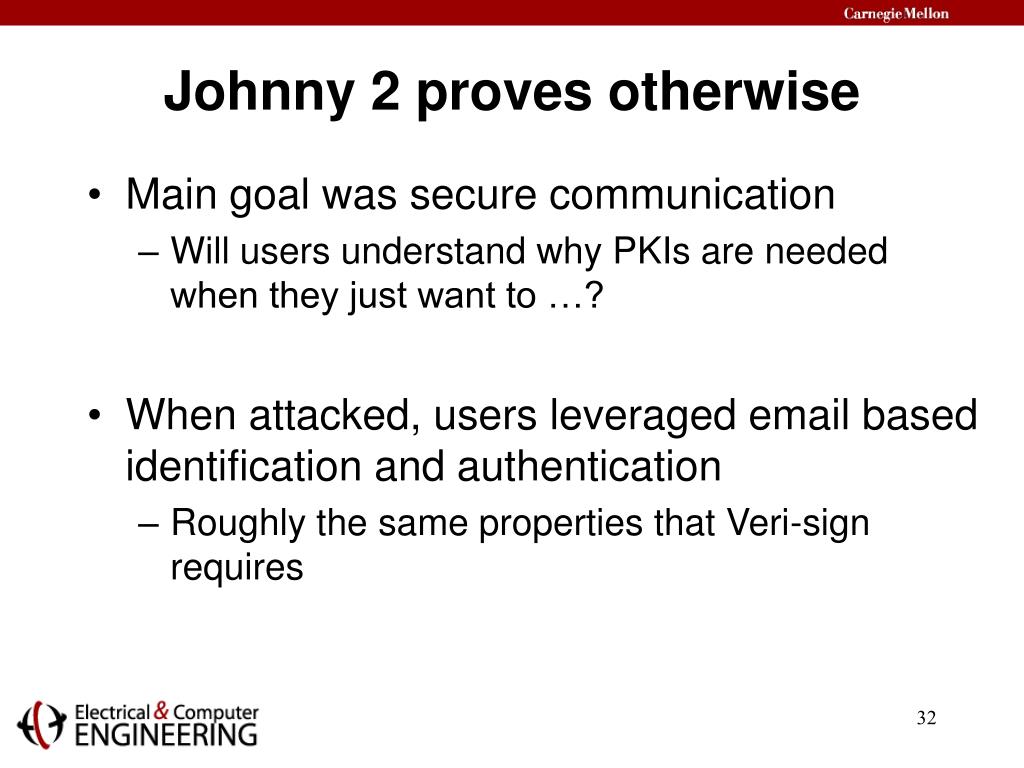 Carnegie Mellon

Johnny 2 proves otherwise

• Main goal was secure communication
– Will users understand why PKIs are needed when they just want to …?

• When attacked, users leveraged email based identification and authentication
– Roughly the same properties that Veri-sign requires

Electrical & Computer ENGINEERING

32